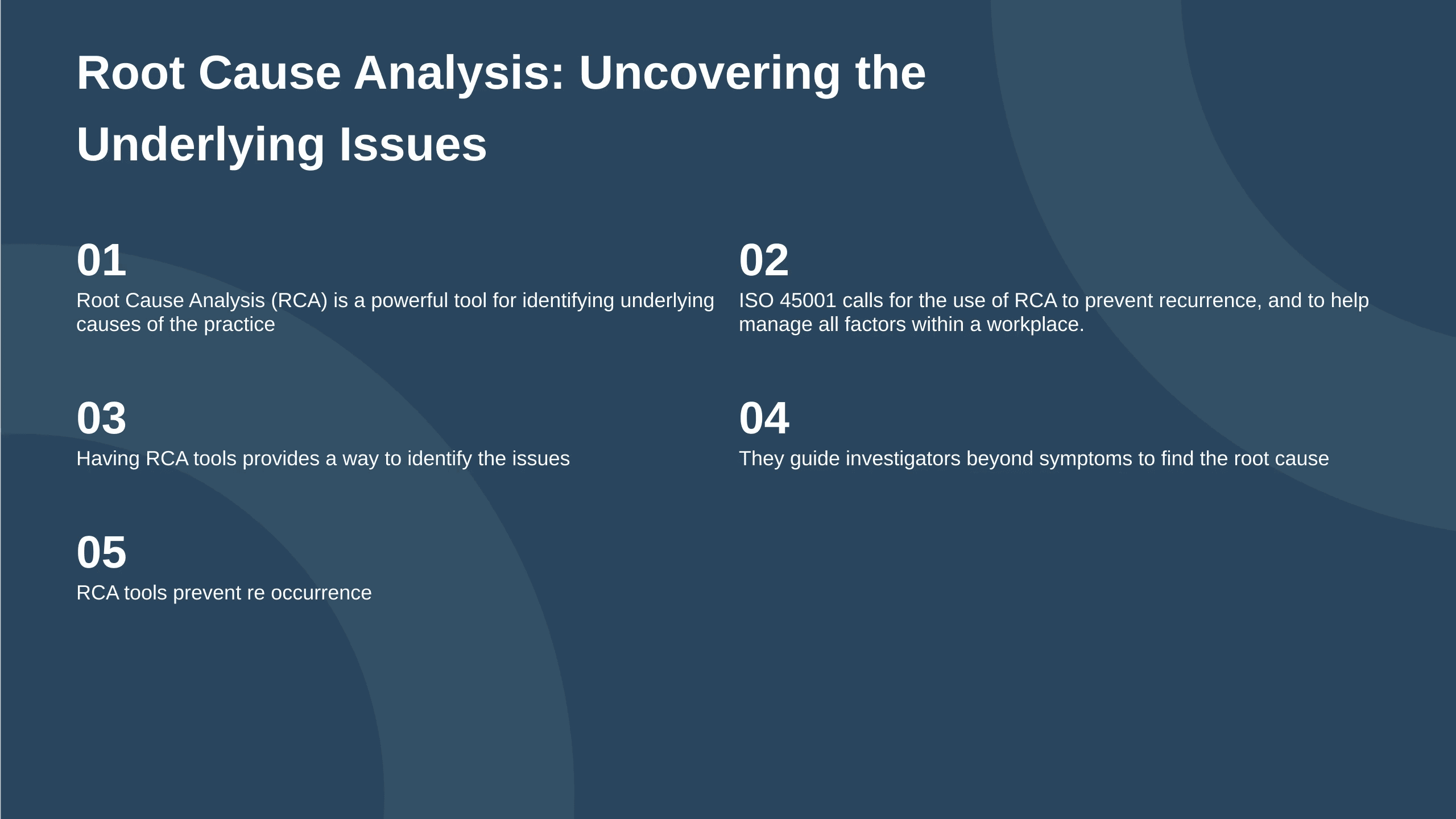 Root Cause Analysis: Uncovering the Underlying Issues

01
Root Cause Analysis (RCA) is a powerful tool for identifying underlying causes of the practice

02
ISO 45001 calls for the use of RCA to prevent recurrence, and to help manage all factors within a workplace.

03
Having RCA tools provides a way to identify the issues

04
They guide investigators beyond symptoms to find the root cause

05
RCA tools prevent re occurrence